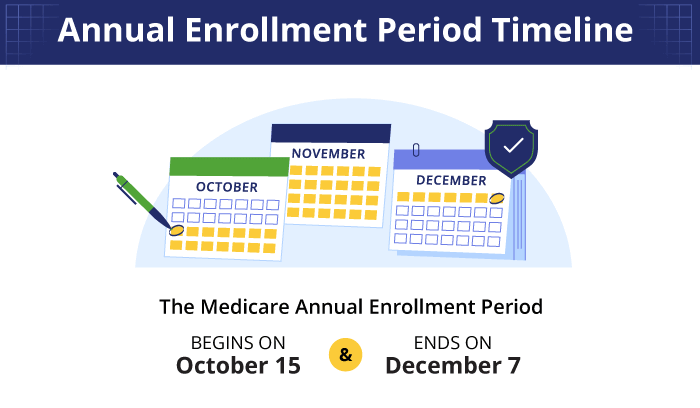 Annual Enrollment Period Timeline

OCTOBER

NOVEMBER

DECEMBER

The Medicare Annual Enrollment Period

BEGINS ON
October 15

&

ENDS ON
December 7